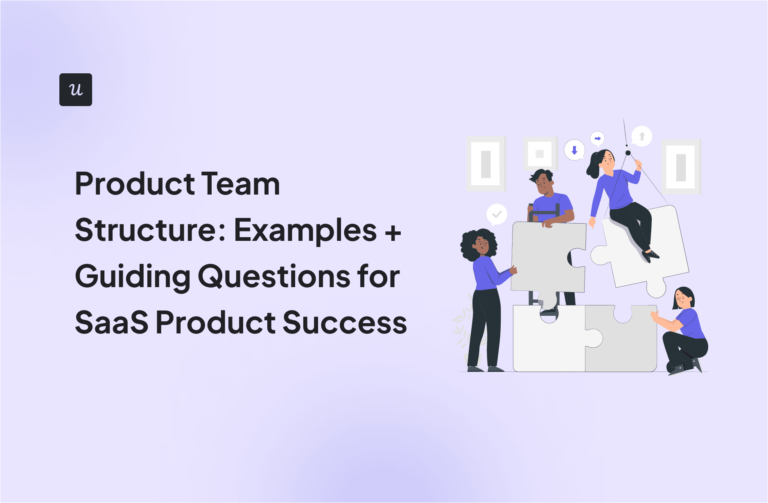 u

Product Team Structure: Examples + Guiding Questions for SaaS Product Success